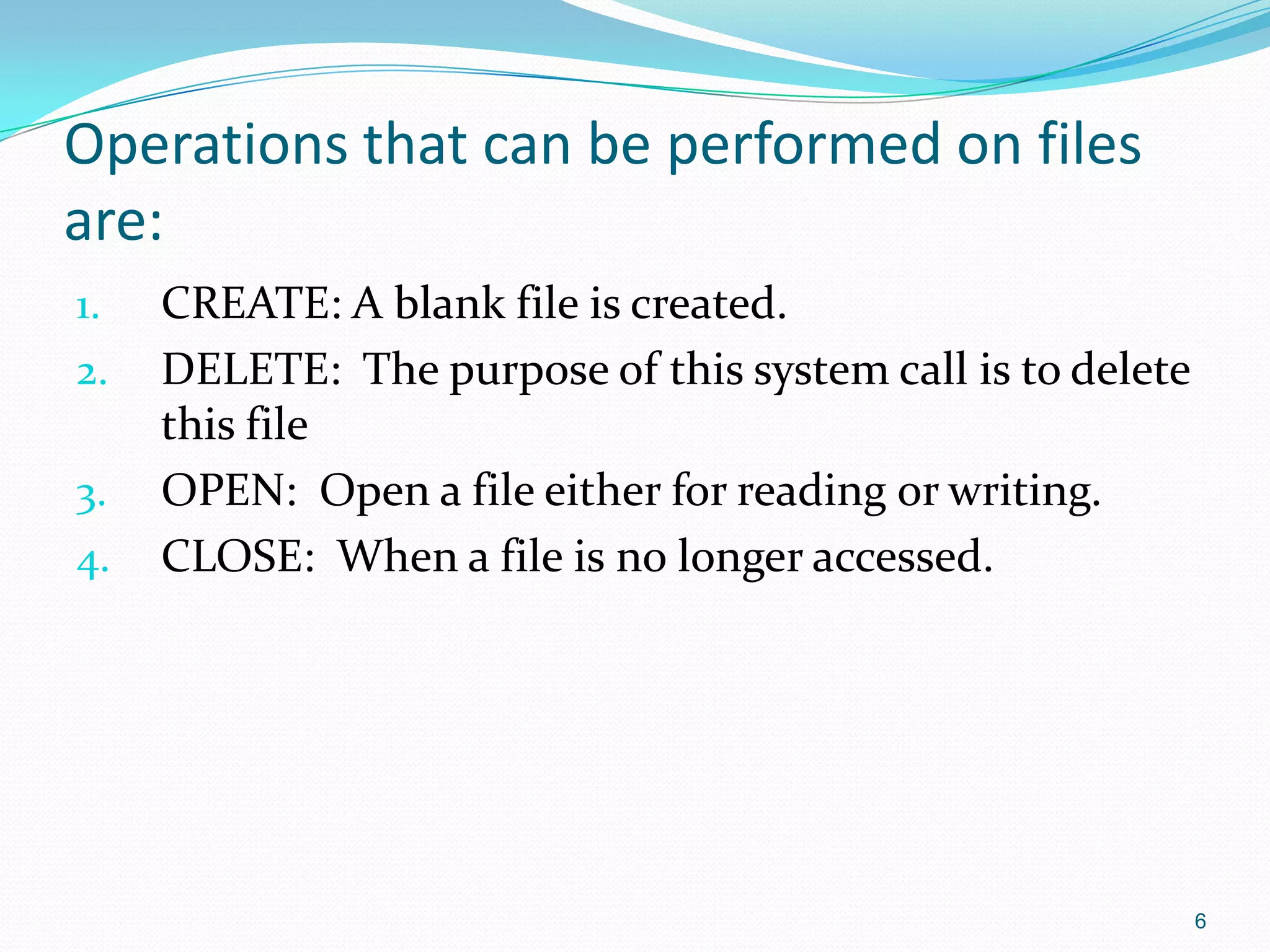 Operations that can be performed on files are:

1. CREATE: A blank file is created.
2. DELETE: The purpose of this system call is to delete this file
3. OPEN: Open a file either for reading or writing.
4. CLOSE: When a file is no longer accessed.

6